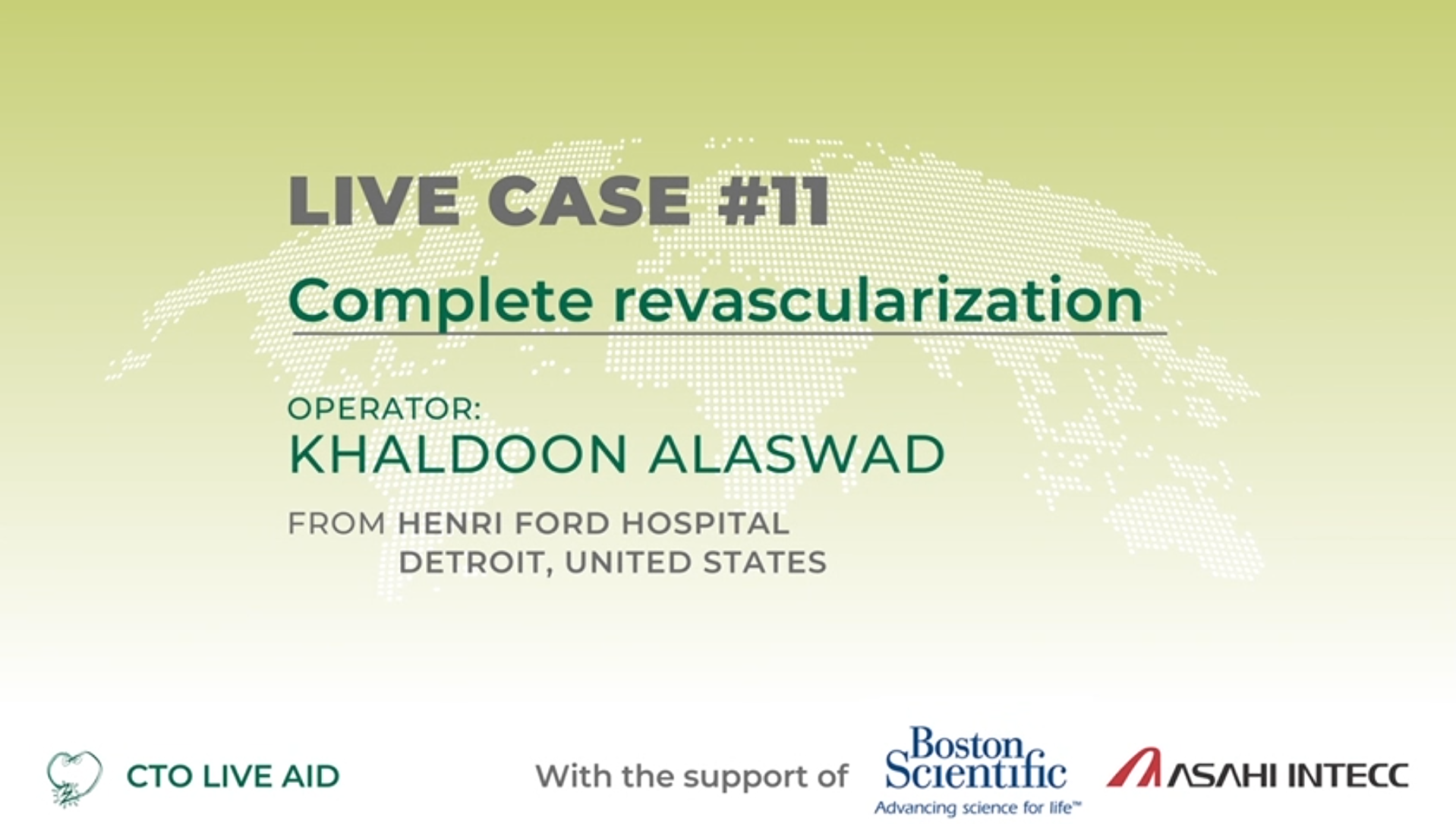 LIVE CASE #11

Complete revascularization

OPERATOR:
KHALDOON ALASWAD

FROM HENRI FORD HOSPITAL
DETROIT, UNITED STATES

CTO LIVE AID

With the support of

Boston Scientific
Advancing science for life™

ASAHI INTECC